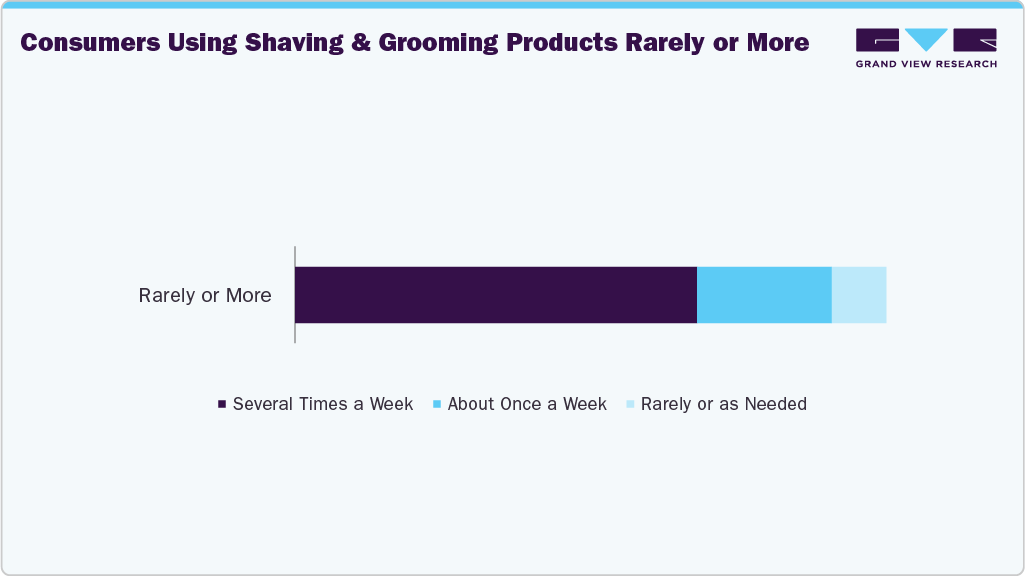 Consumers Using Shaving & Grooming Products Rarely or More

GRAND VIEW RESEARCH

Rarely or More

Several Times a Week About Once a Week Rarely or as Needed